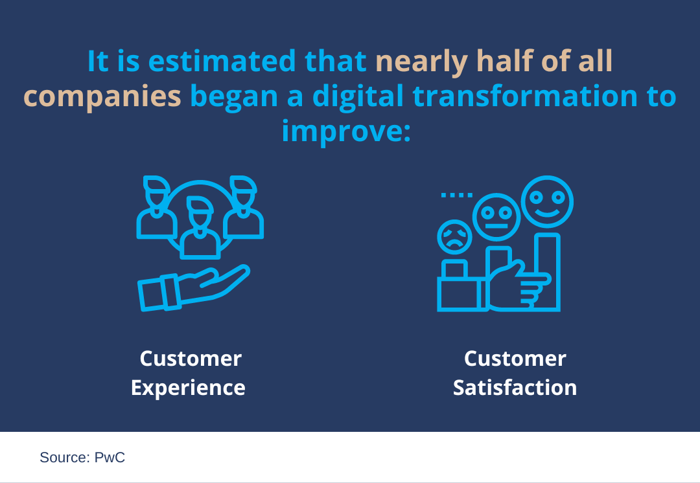 It is estimated that nearly half of all companies began a digital transformation to improve:

Customer Experience

Customer Satisfaction

Source: PwC